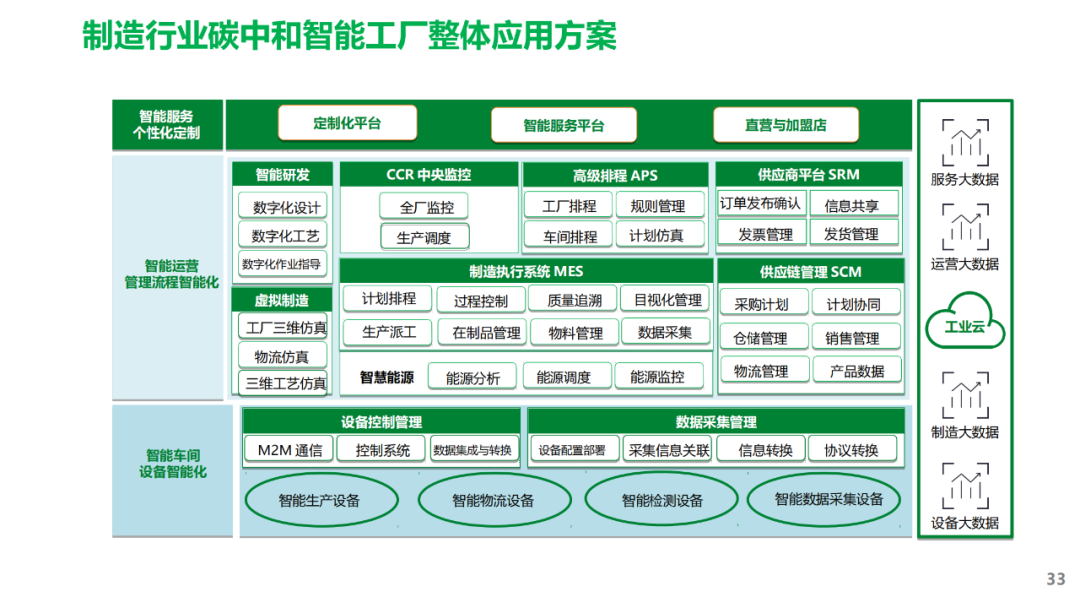 制造行业碳中和智能工厂整体应用方案

智能服务
个性化定制

定制化平台

智能服务平台

直营与加盟店

智能运营
管理流程智能化

智能研发
数字化设计
数字化工艺
数字化作业指导

虚拟制造
工厂三维仿真
物流仿真
三维工艺仿真

CCR 中央监控
全厂监控
生产调度

高级排程 APS
工厂排程
规则管理
车间排程
计划仿真

供应商平台 SRM
订单发布确认
信息共享
发票管理
发货管理

制造执行系统 MES
计划排程
过程控制
质量追溯
目视化管理
生产派工
在制品管理
物料管理
数据采集

智慧能源
能源分析
能源调度
能源监控

供应链管理 SCM
采购计划
计划协同
仓储管理
销售管理
物流管理
产品数据

智能车间
设备智能化

设备控制管理
M2M 通信
控制系统
数据集成与转换

数据采集管理
设备配置部署
采集信息关联
信息转换
协议转换

智能生产设备
智能物流设备
智能检测设备
智能数据采集设备

服务大数据
运营大数据
工业云
制造大数据
设备大数据

33